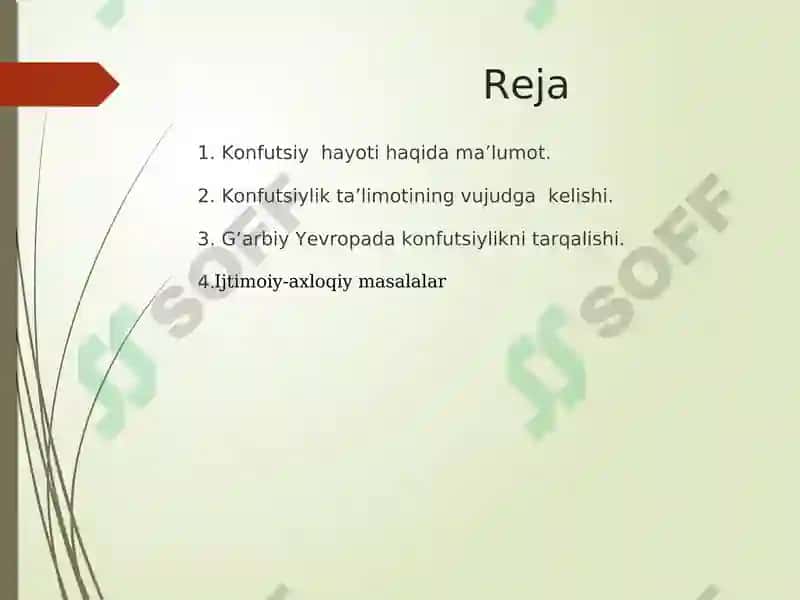 Reja

1. Konfutsiy hayoti haqida ma’lumot.

2. Konfutsiylik ta’limotining vujudga kelishi.

3. G’arbiy Yevropada konfutsiylikni tarqalishi.

4.Ijtimoiy-axloqiy masalalar

SOFF

SOFF